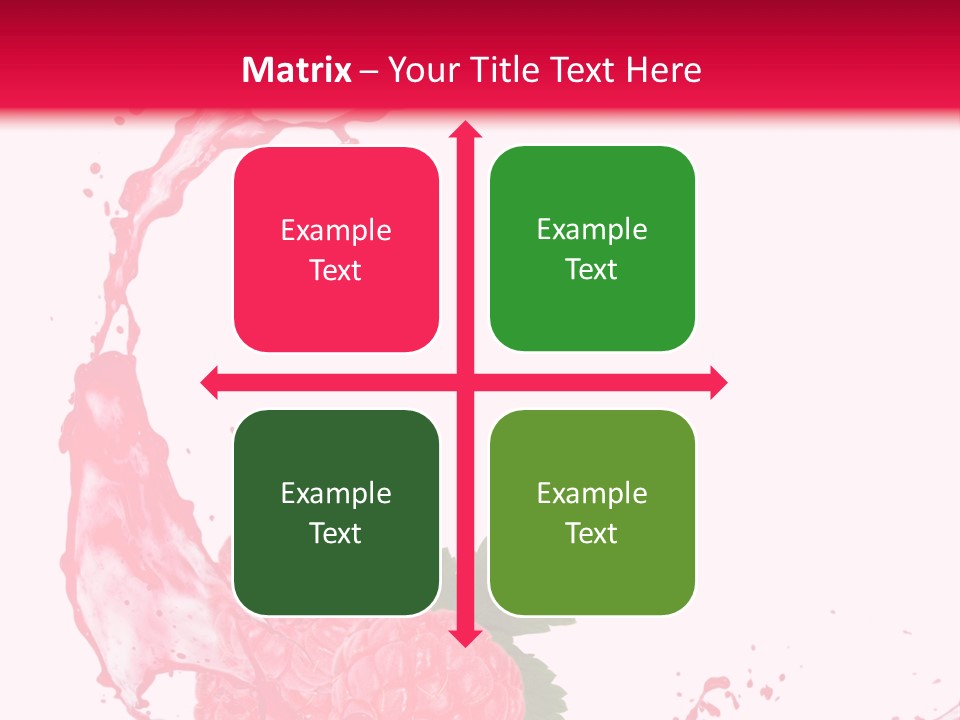 Matrix – Your Title Text Here

Example Text

Example Text

Example Text

Example Text